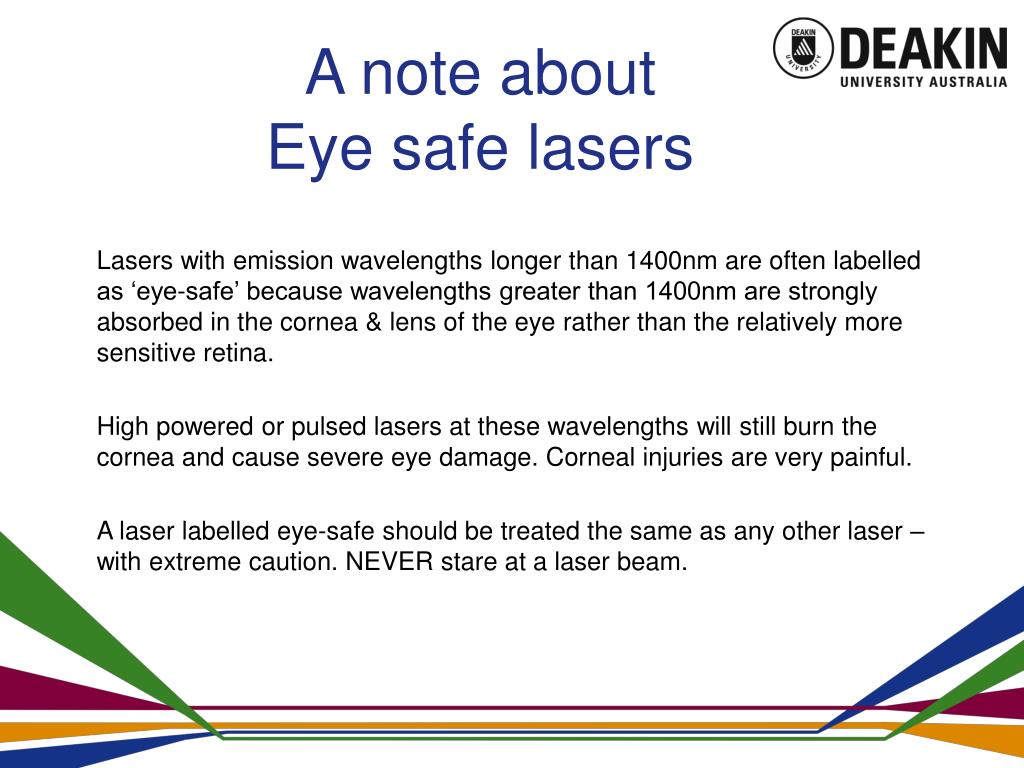 A note about
Eye safe lasers

DEAKIN UNIVERSITY

DEAKIN
UNIVERSITY AUSTRALIA

Lasers with emission wavelengths longer than 1400nm are often labelled as ‘eye-safe’ because wavelengths greater than 1400nm are strongly absorbed in the cornea & lens of the eye rather than the relatively more sensitive retina.

High powered or pulsed lasers at these wavelengths will still burn the cornea and cause severe eye damage. Corneal injuries are very painful.

A laser labelled eye-safe should be treated the same as any other laser – with extreme caution. NEVER stare at a laser beam.